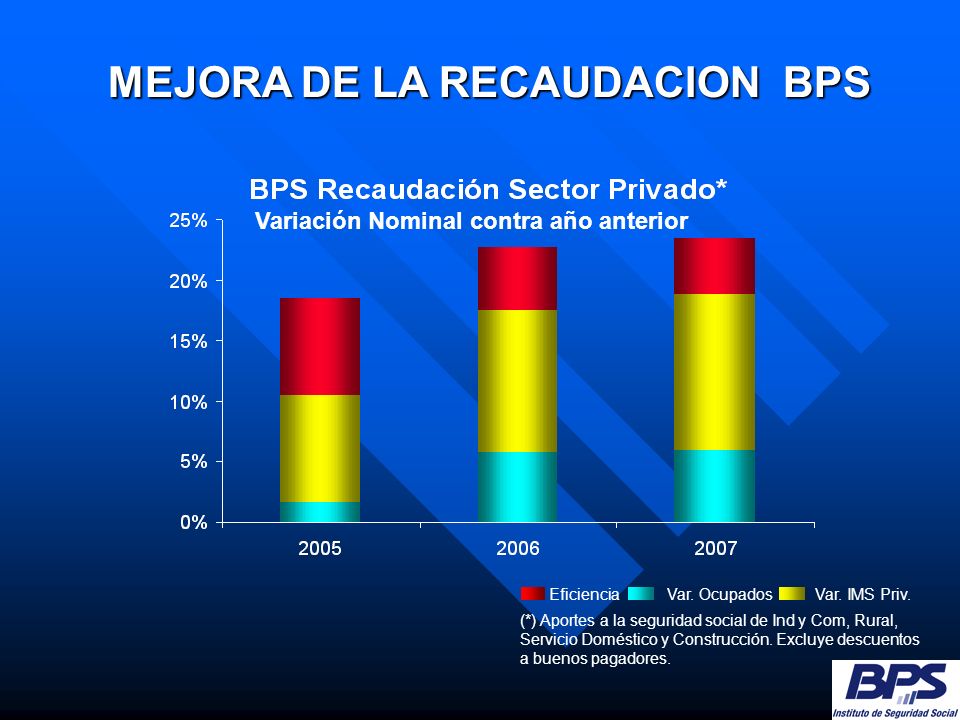 MEJORA DE LA RECAUDACION BPS

BPS Recaudación Sector Privado*

Variación Nominal contra año anterior

25%
20%
15%
10%
5%
0%

2005
2006
2007

Eficiencia
Var. Ocupados
Var. IMS Priv.

(*) Aportes a la seguridad social de Ind y Com, Rural, Servicio Doméstico y Construcción. Excluye descuentos a buenos pagadores.

BPS
Instituto de Seguridad Social